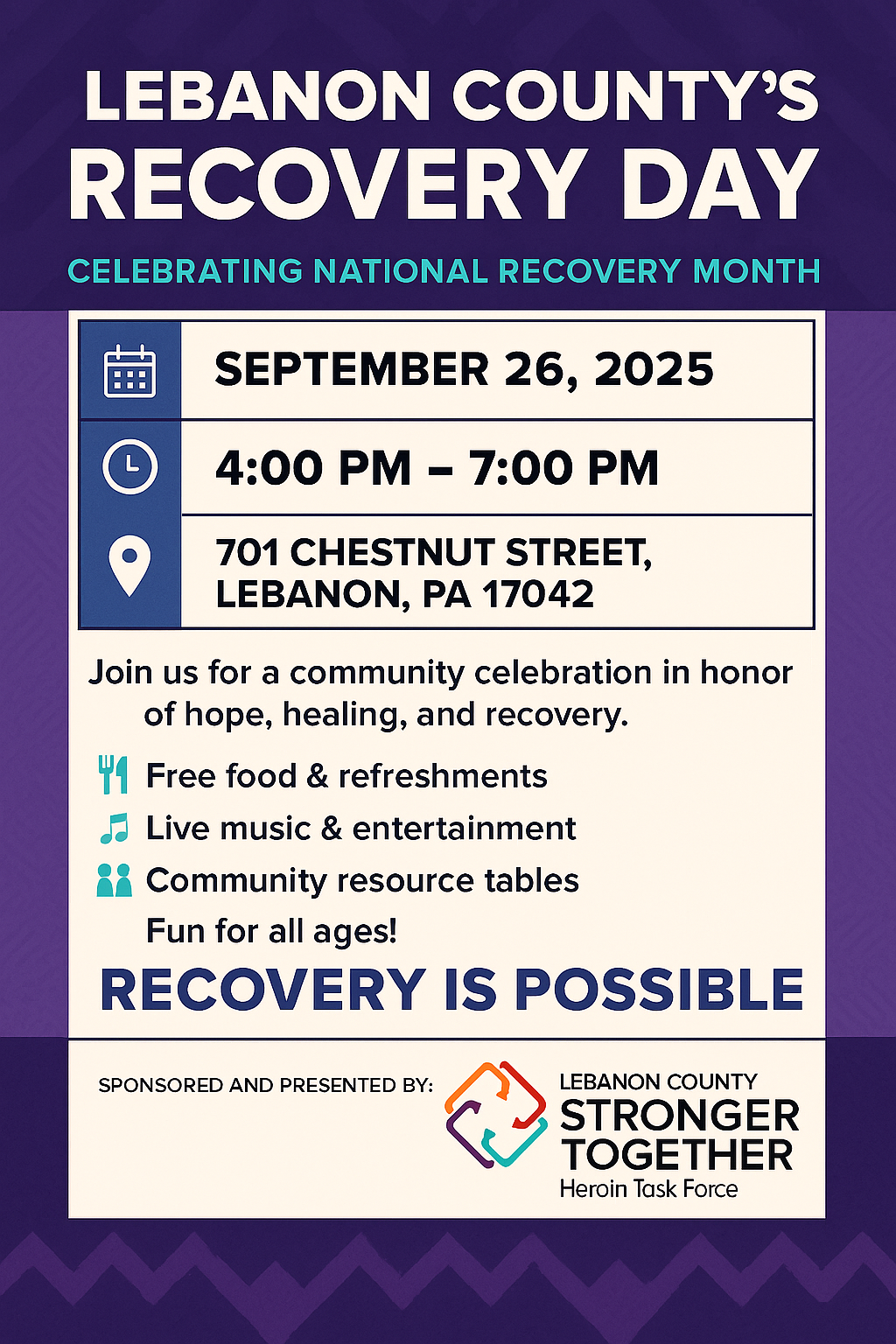 LEBANON COUNTY'S
RECOVERY DAY

CELEBRATING NATIONAL RECOVERY MONTH

SEPTEMBER 26, 2025

4:00 PM – 7:00 PM

701 CHESTNUT STREET, LEBANON, PA 17042

Join us for a community celebration in honor of hope, healing, and recovery.

Free food & refreshments
Live music & entertainment
Community resource tables
Fun for all ages!

RECOVERY IS POSSIBLE

SPONSORED AND PRESENTED BY:

LEBANON COUNTY
STRONGER
TOGETHER
Heroin Task Force